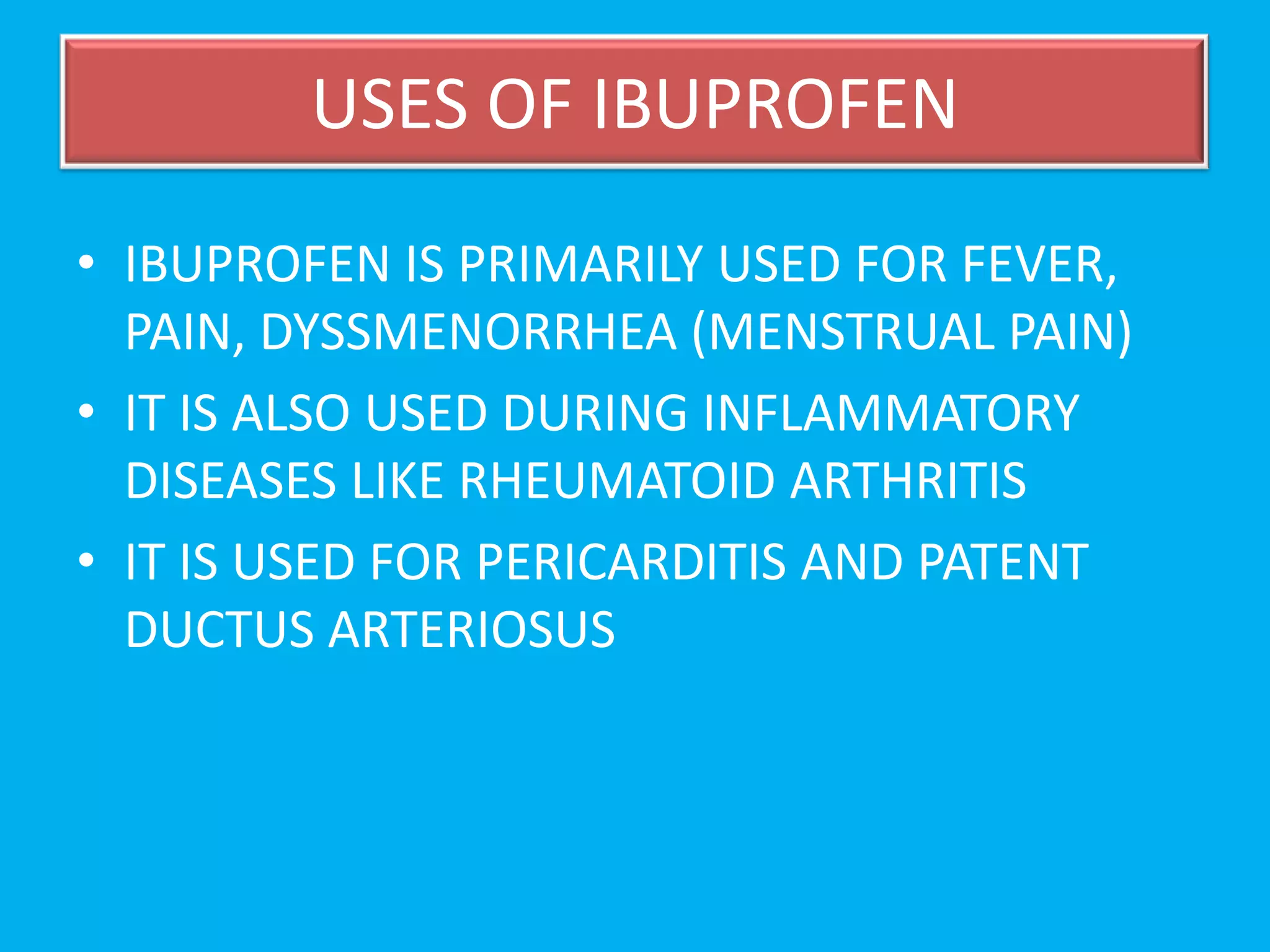 USES OF IBUPROFEN

• IBUPROFEN IS PRIMARILY USED FOR FEVER, PAIN, DYSSMENORRHEA (MENSTRUAL PAIN)
• IT IS ALSO USED DURING INFLAMMATORY DISEASES LIKE RHEUMATOID ARTHRITIS
• IT IS USED FOR PERICARDITIS AND PATENT DUCTUS ARTERIOSUS